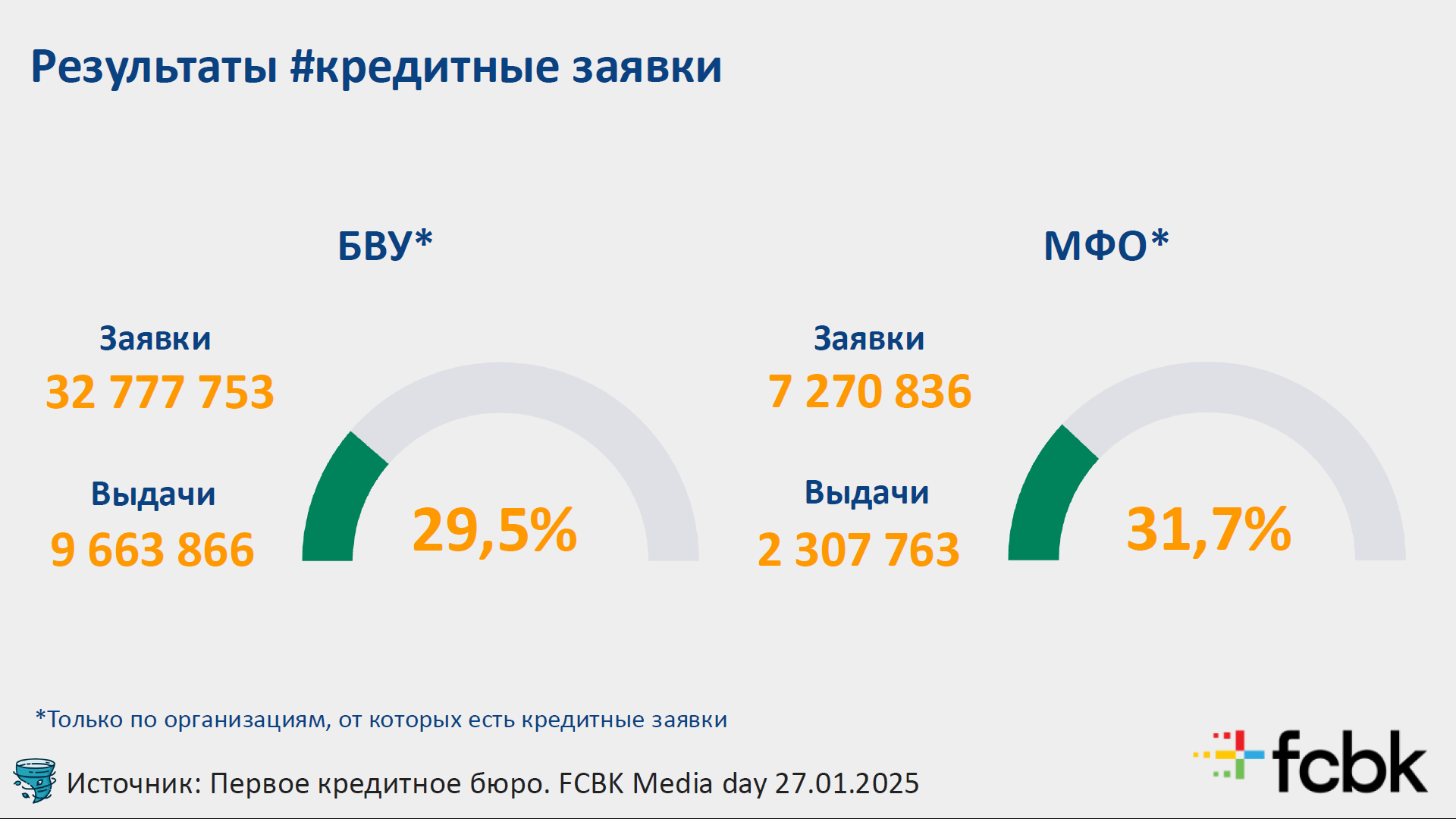 Результаты #кредитные заявки

БВУ*

Заявки
32 777 753

Выдачи
9 663 866

29,5%

МФО*

Заявки
7 270 836

Выдачи
2 307 763

31,7%

*Только по организациям, от которых есть кредитные заявки

Источник: Первое кредитное бюро. FCBK Media day 27.01.2025

fcbk